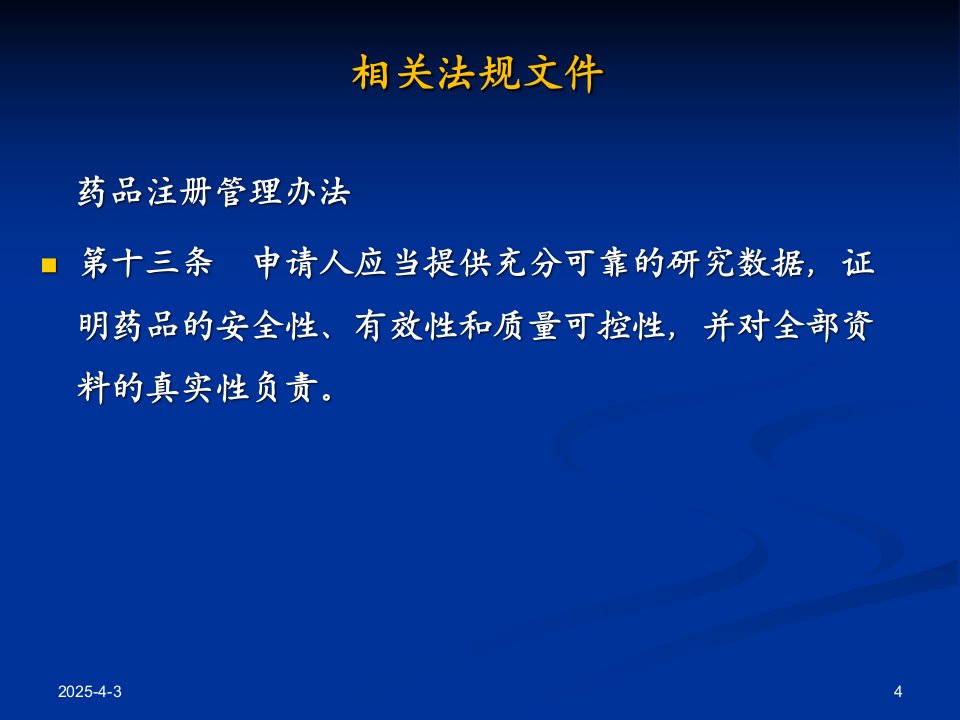 相关法规文件

药品注册管理办法

第十三条　申请人应当提供充分可靠的研究数据，证明药品的安全性、有效性和质量可控性，并对全部资料的真实性负责。

2025-4-3

4